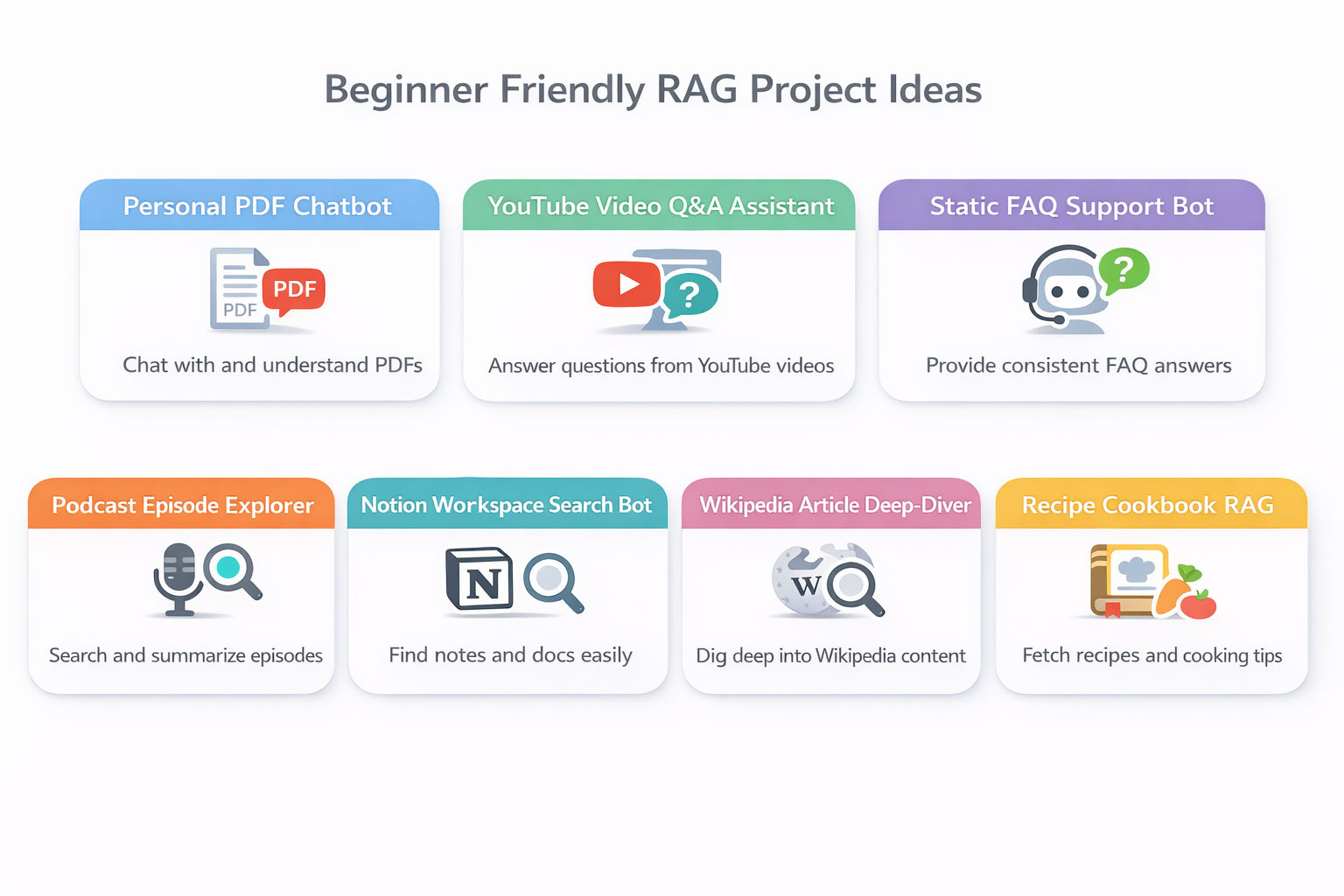 Beginner Friendly RAG Project Ideas

Personal PDF Chatbot

PDF

PDF

Chat with and understand PDFs

YouTube Video Q&A Assistant

?

Answer questions from YouTube videos

Static FAQ Support Bot

?

Provide consistent FAQ answers

Podcast Episode Explorer

Search and summarize episodes

Notion Workspace Search Bot

N

Find notes and docs easily

Wikipedia Article Deep-Diver

W

Dig deep into Wikipedia content

Recipe Cookbook RAG

Fetch recipes and cooking tips